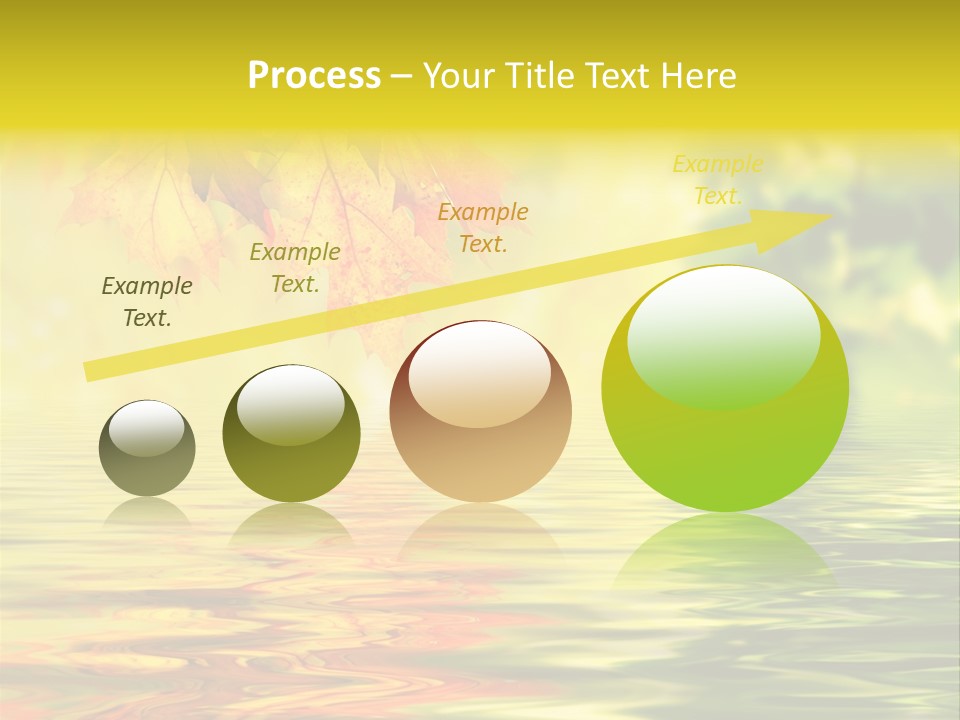 Process – Your Title Text Here

Example Text.

Example Text.

Example Text.

Example Text.